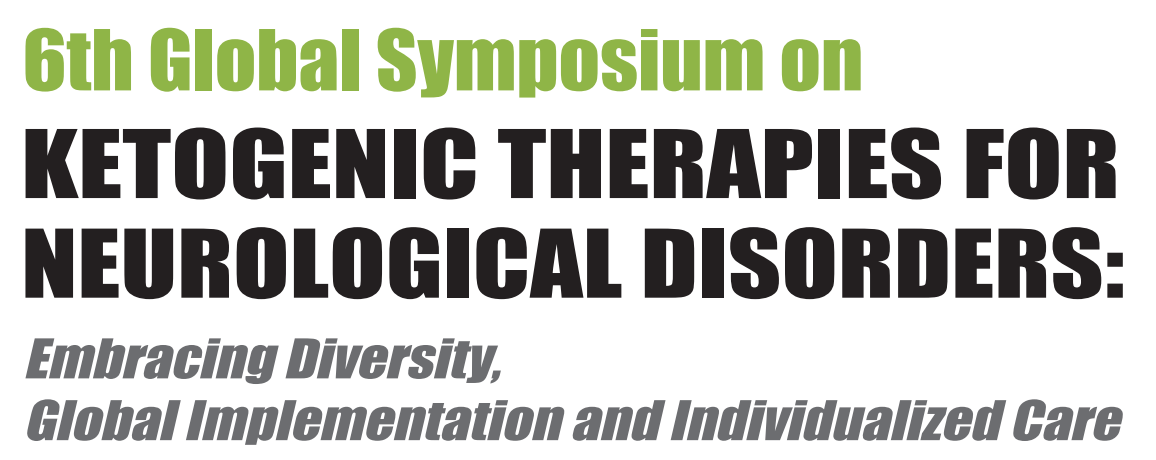 6th Global Symposium on
KETOGENIC THERAPIES FOR NEUROLOGICAL DISORDERS:
Embracing Diversity,
Global Implementation and Individualized Care